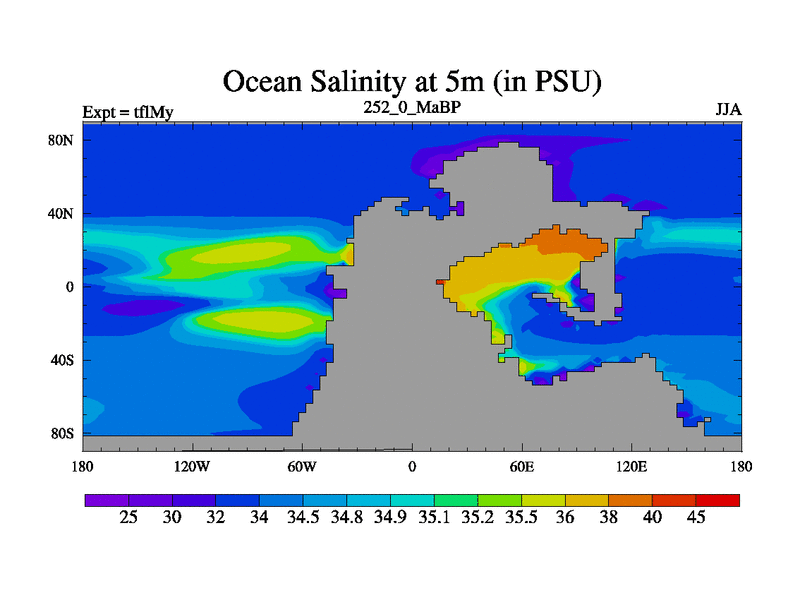 Ocean Salinity at 5m (in PSU)

Expt = tflMy

252_0_MaBP

JJA

80N
40N
0
40S
80S

180 120W 60W 0 60E 120E 180

25 30 32 34 34.5 34.8 34.9 35.1 35.2 35.5 36 38 40 45